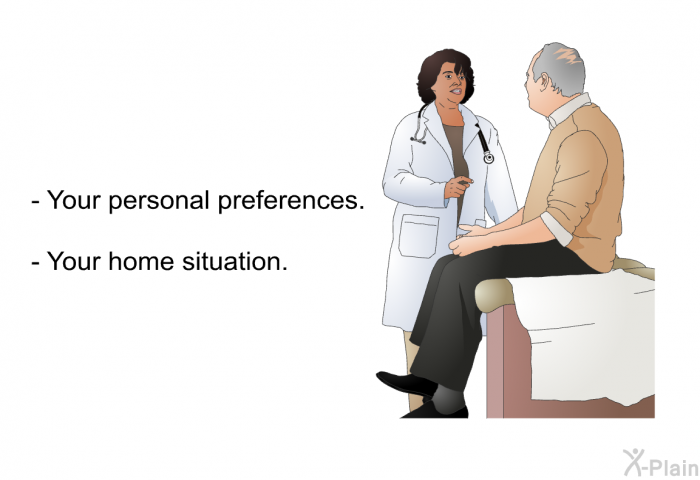 - Your personal preferences.

- Your home situation.

X-Plain